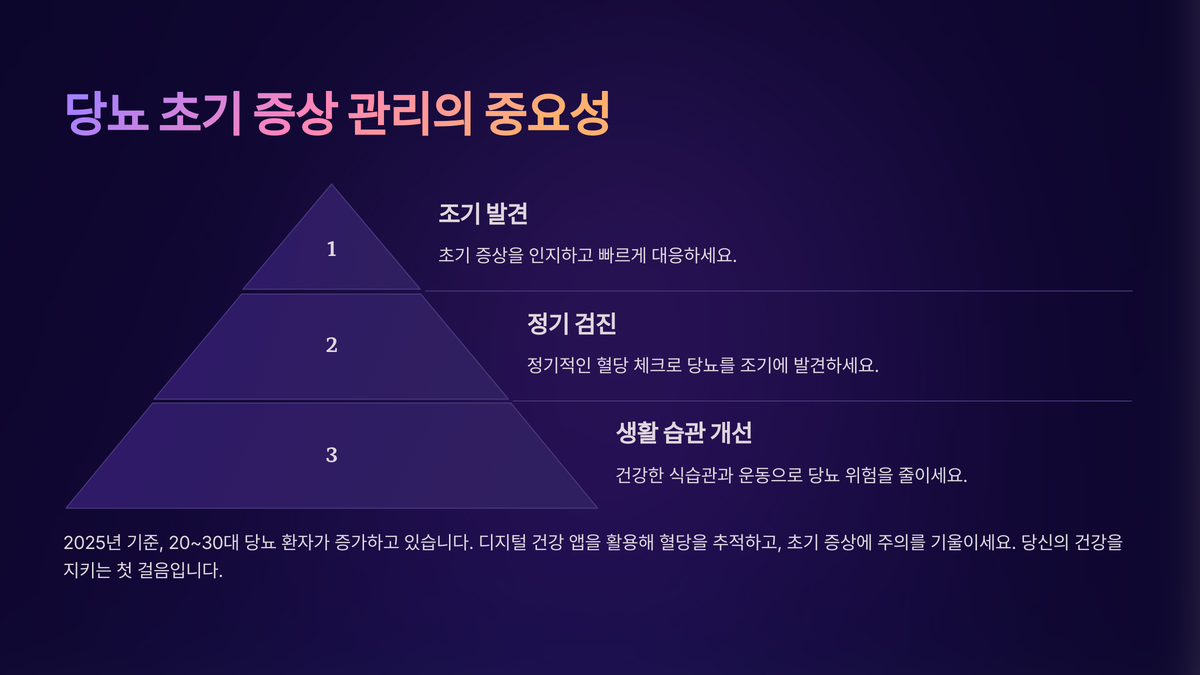 당뇨 초기 증상 관리의 중요성

1

조기 발견

초기 증상을 인지하고 빠르게 대응하세요.

2

정기 검진

정기적인 혈당 체크로 당뇨를 조기에 발견하세요.

3

생활 습관 개선

건강한 식습관과 운동으로 당뇨 위험을 줄이세요.

2025년 기준, 20~30대 당뇨 환자가 증가하고 있습니다. 디지털 건강 앱을 활용해 혈당을 추적하고, 초기 증상에 주의를 기울이세요. 당신의 건강을 지키는 첫 걸음입니다.